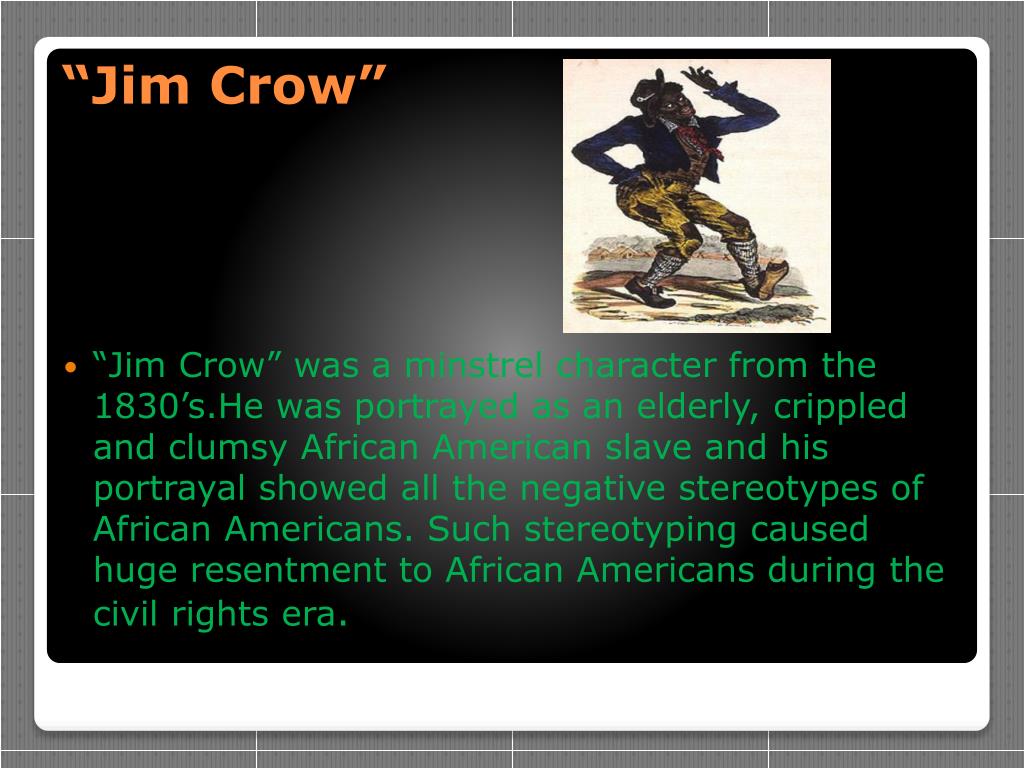 “Jim Crow”

• “Jim Crow” was a minstrel character from the 1830’s.He was portrayed as an elderly, crippled and clumsy African American slave and his portrayal showed all the negative stereotypes of African Americans. Such stereotyping caused huge resentment to African Americans during the civil rights era.